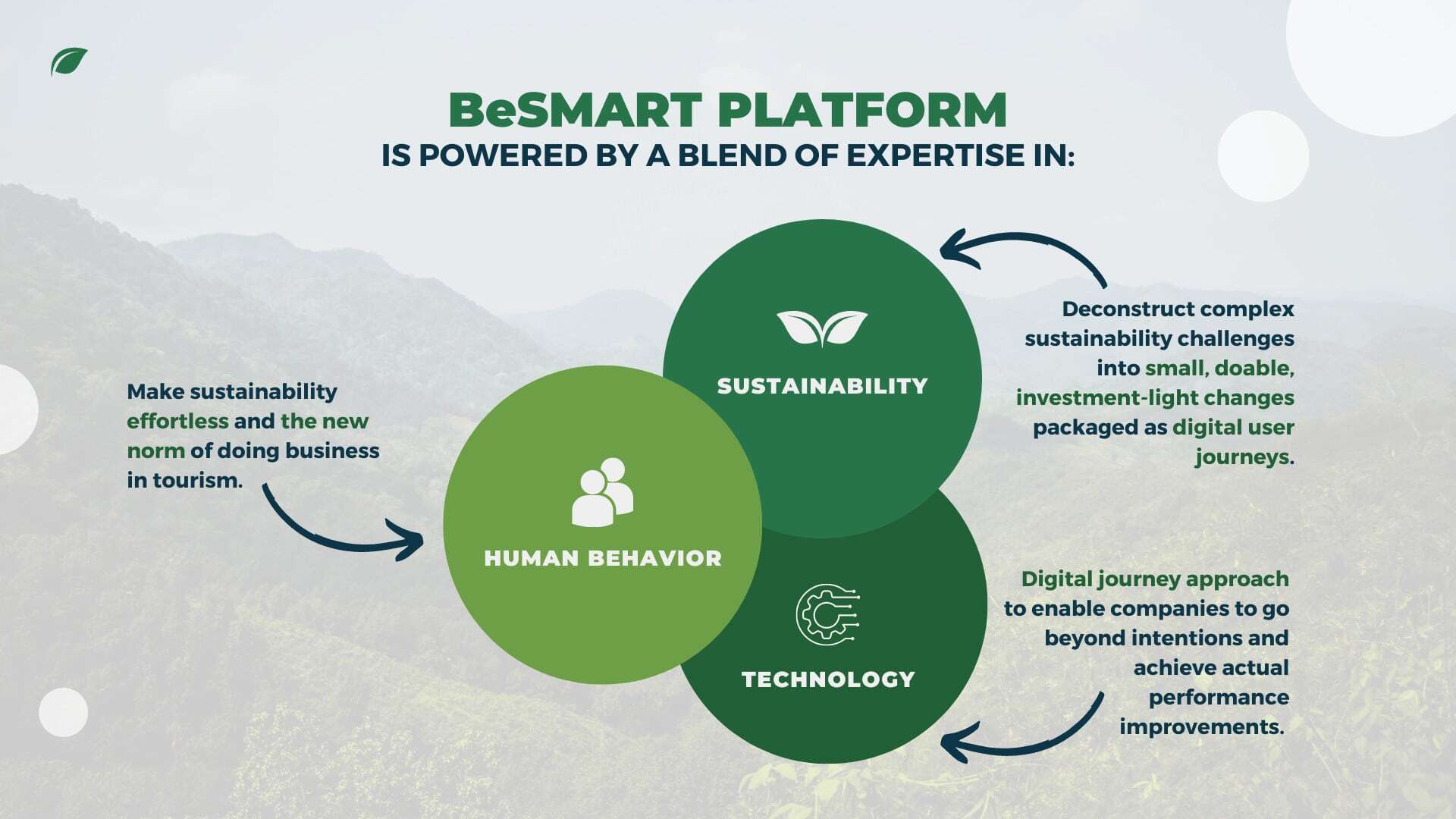 BeSMART PLATFORM
IS POWERED BY A BLEND OF EXPERTISE IN:

Make sustainability effortless and the new norm of doing business in tourism.

SUSTAINABILITY

HUMAN BEHAVIOR

TECHNOLOGY

Deconstruct complex sustainability challenges into small, doable, investment-light changes packaged as digital user journeys.

Digital journey approach to enable companies to go beyond intentions and achieve actual performance improvements.